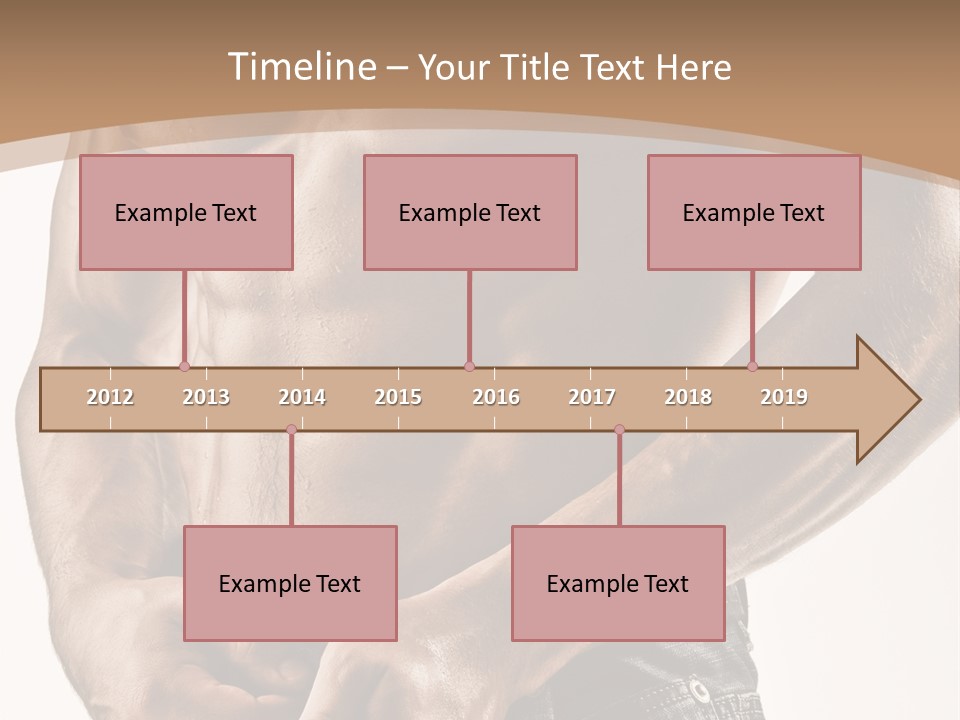 Timeline – Your Title Text Here

Example Text

Example Text

Example Text

2012 2013 2014 2015 2016 2017 2018 2019

Example Text

Example Text